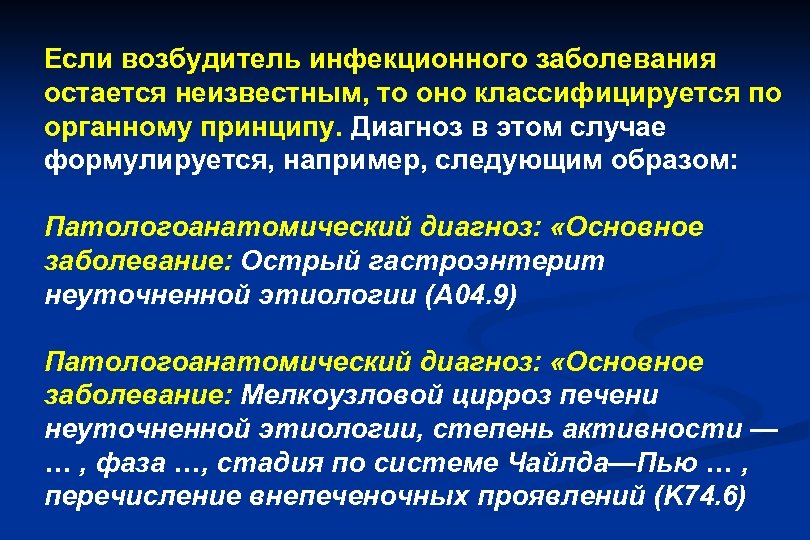 Если возбудитель инфекционного заболевания остается неизвестным, то оно классифицируется по органному принципу. Диагноз в этом случае формулируется, например, следующим образом:

Патологоанатомический диагноз: «Основное заболевание: Острый гастроэнтерит неуточненной этиологии (А04.9)

Патологоанатомический диагноз: «Основное заболевание: Мелкоузловой цирроз печени неуточненной этиологии, степень активности — … , фаза …, стадия по системе Чайлда—Пью … , перечисление внепеченочных проявлений (К74.6)